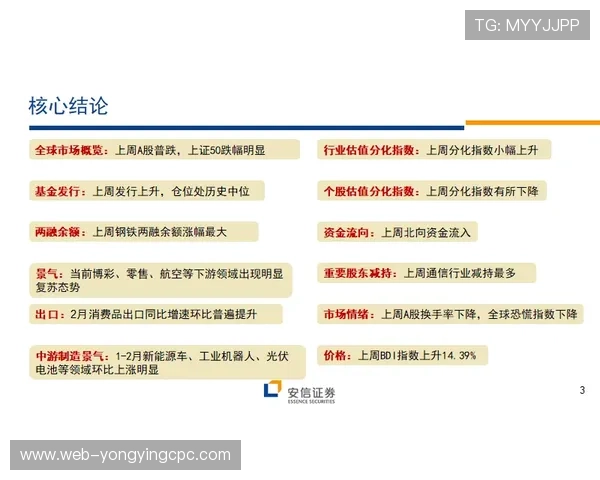 TG: MYYJJPP

核心结论

全球市场概览：上周A股普跌，上证50跌幅明显

基金发行：上周发行上升，仓位处历史中位

两融余额：上周钢铁两融余额涨幅最大

景气：当前博彩、零售、航空等下游领域出现明显复苏态势

出口：2月消费品出口同比增速环比普遍提升

中游制造景气：1-2月新能源车、工业机器人、光伏电池等领域环比上涨明显

行业估值分化指数：上周分化指数小幅上升

个股估值分化指数：上周分化指数有所下降

资金流向：上周北向资金流入

重要股东减持：上周通信行业减持最多

市场情绪：上周A股换手率下降，全球恐慌指数下降

价格：上周BDI指数上升14.39%

安信证券
ESSENCE SECURITIES

3

www.web-yongyingcpc.com